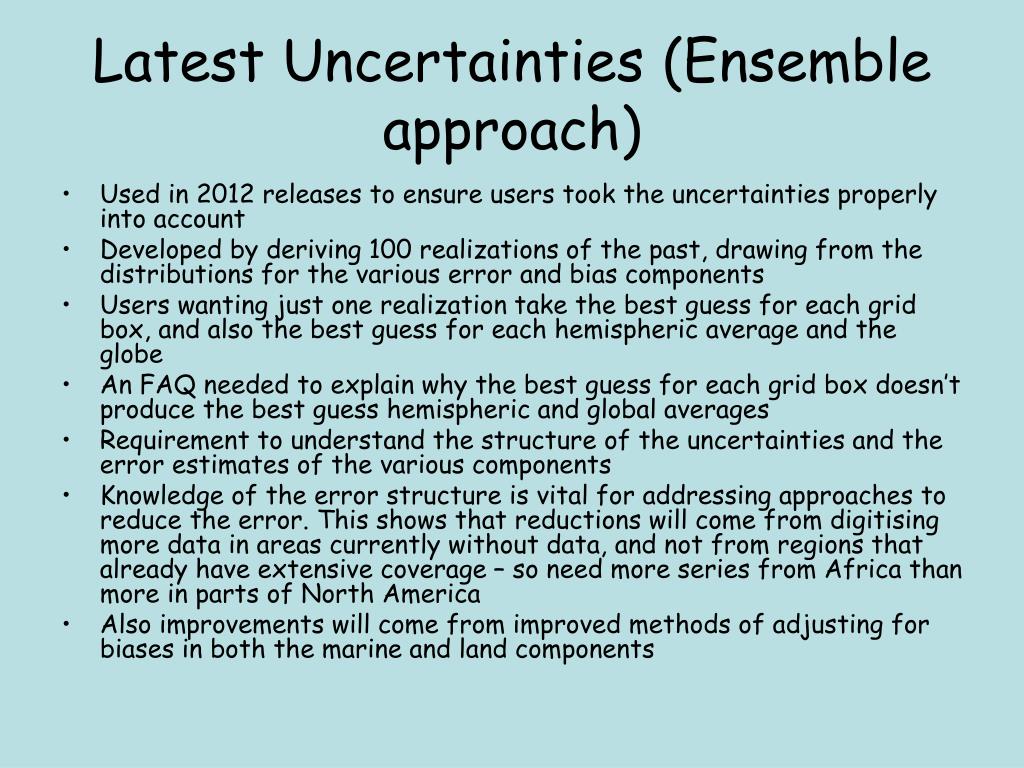 Latest Uncertainties (Ensemble approach)

• Used in 2012 releases to ensure users took the uncertainties properly into account
• Developed by deriving 100 realizations of the past, drawing from the distributions for the various error and bias components
• Users wanting just one realization take the best guess for each grid box, and also the best guess for each hemispheric average and the globe
• An FAQ needed to explain why the best guess for each grid box doesn't produce the best guess hemispheric and global averages
• Requirement to understand the structure of the uncertainties and the error estimates of the various components
• Knowledge of the error structure is vital for addressing approaches to reduce the error. This shows that reductions will come from digitising more data in areas currently without data, and not from regions that already have extensive coverage – so need more series from Africa than more in parts of North America
• Also improvements will come from improved methods of adjusting for biases in both the marine and land components